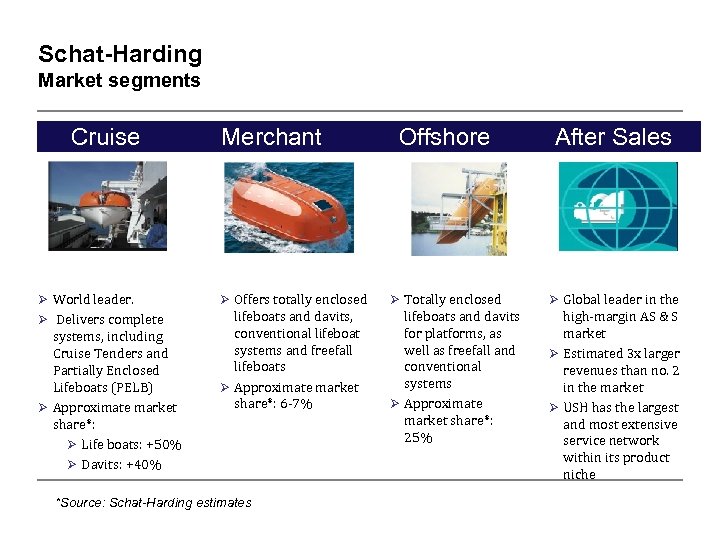 Schat-Harding
Market segments

Cruise

➢ World leader.
➢ Delivers complete systems, including Cruise Tenders and Partially Enclosed Lifeboats (PELB)
➢ Approximate market share*:
➢ Life boats: +50%
➢ Davits: +40%

Merchant

➢ Offers totally enclosed lifeboats and davits, conventional lifeboat systems and freefall lifeboats
➢ Approximate market share*: 6-7%

Offshore

➢ Totally enclosed lifeboats and davits for platforms, as well as freefall and conventional systems
➢ Approximate market share*: 25%

After Sales

➢ Global leader in the high-margin AS & S market
➢ Estimated 3x larger revenues than no. 2 in the market
➢ USH has the largest and most extensive service network within its product niche

*Source: Schat-Harding estimates